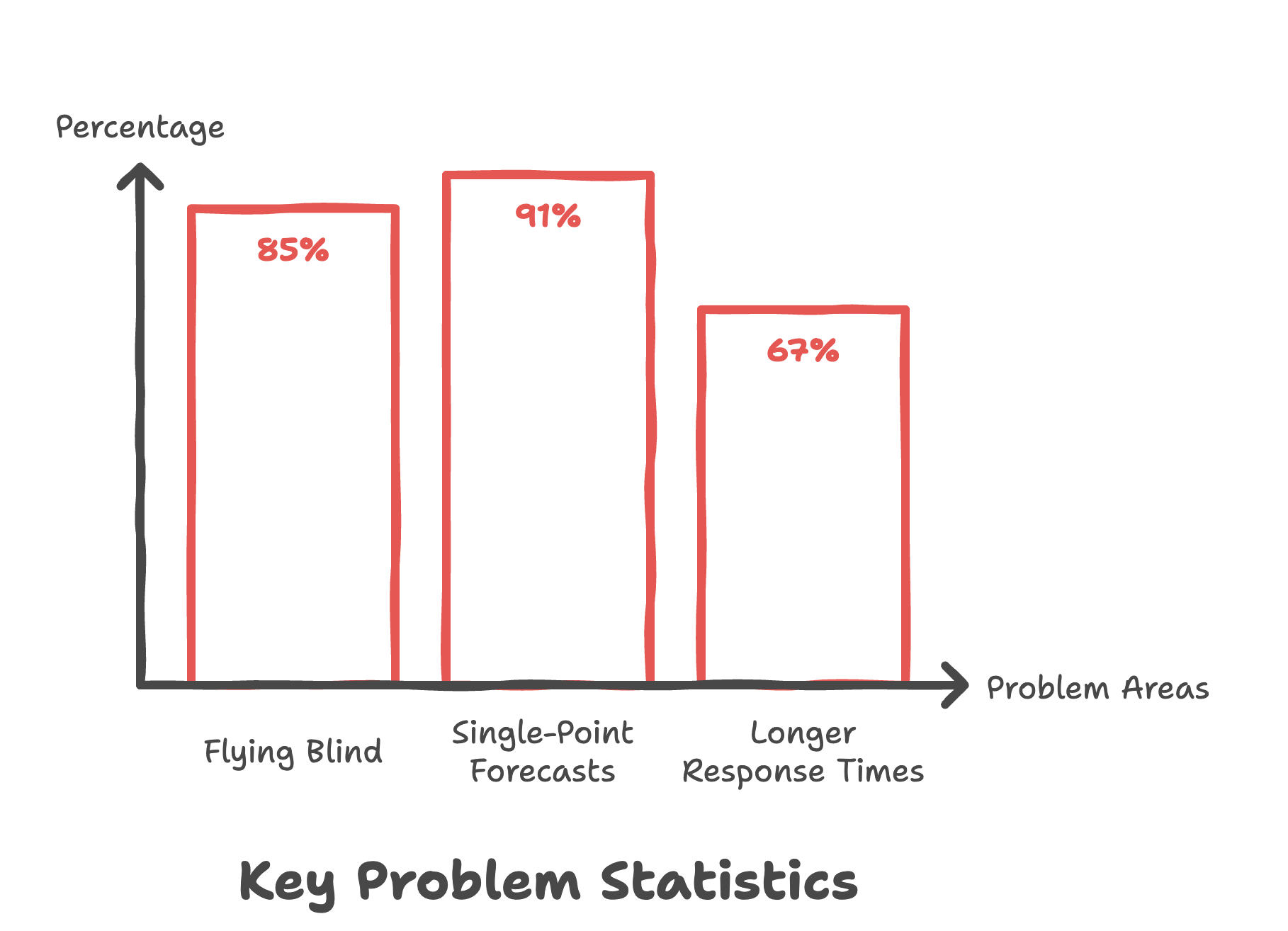 Percentage

85%

91%

67%

Problem Areas

Flying Blind

Single-Point Forecasts

Longer Response Times

Key Problem Statistics